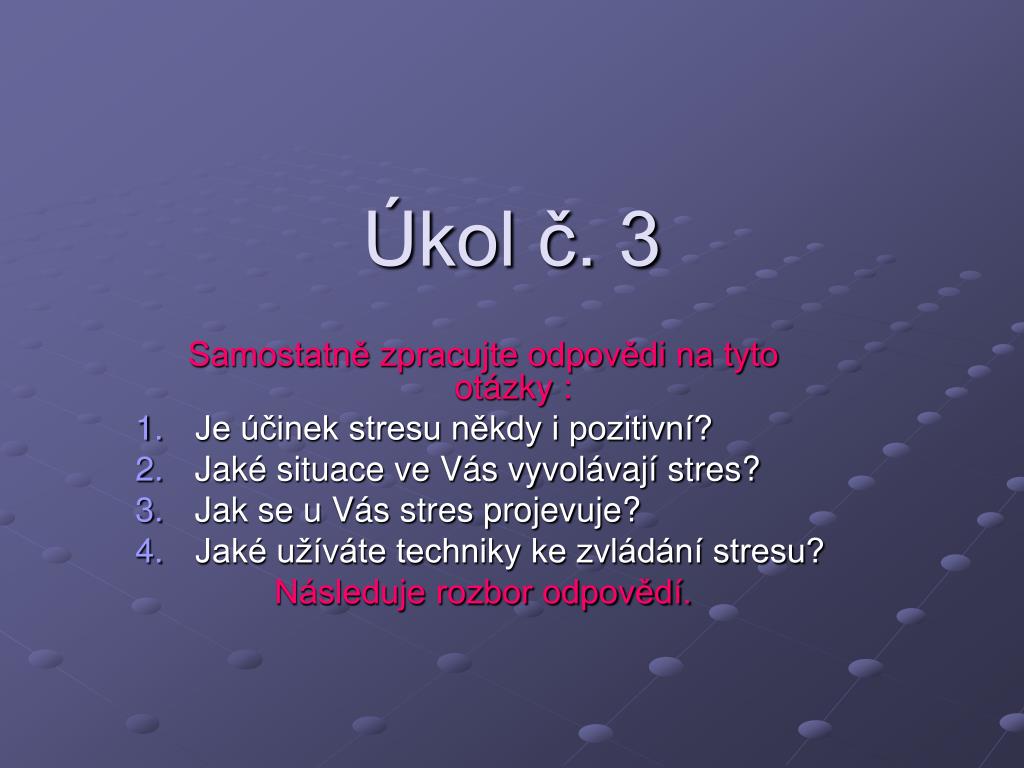 Úkol č. 3

Samostatně zpracujte odpovědi na tyto otázky :

1. Je účinek stresu někdy i pozitivní?
2. Jaké situace ve Vás vyvolávají stres?
3. Jak se u Vás stres projevuje?
4. Jaké užíváte techniky ke zvládání stresu?

Následuje rozbor odpovědí.